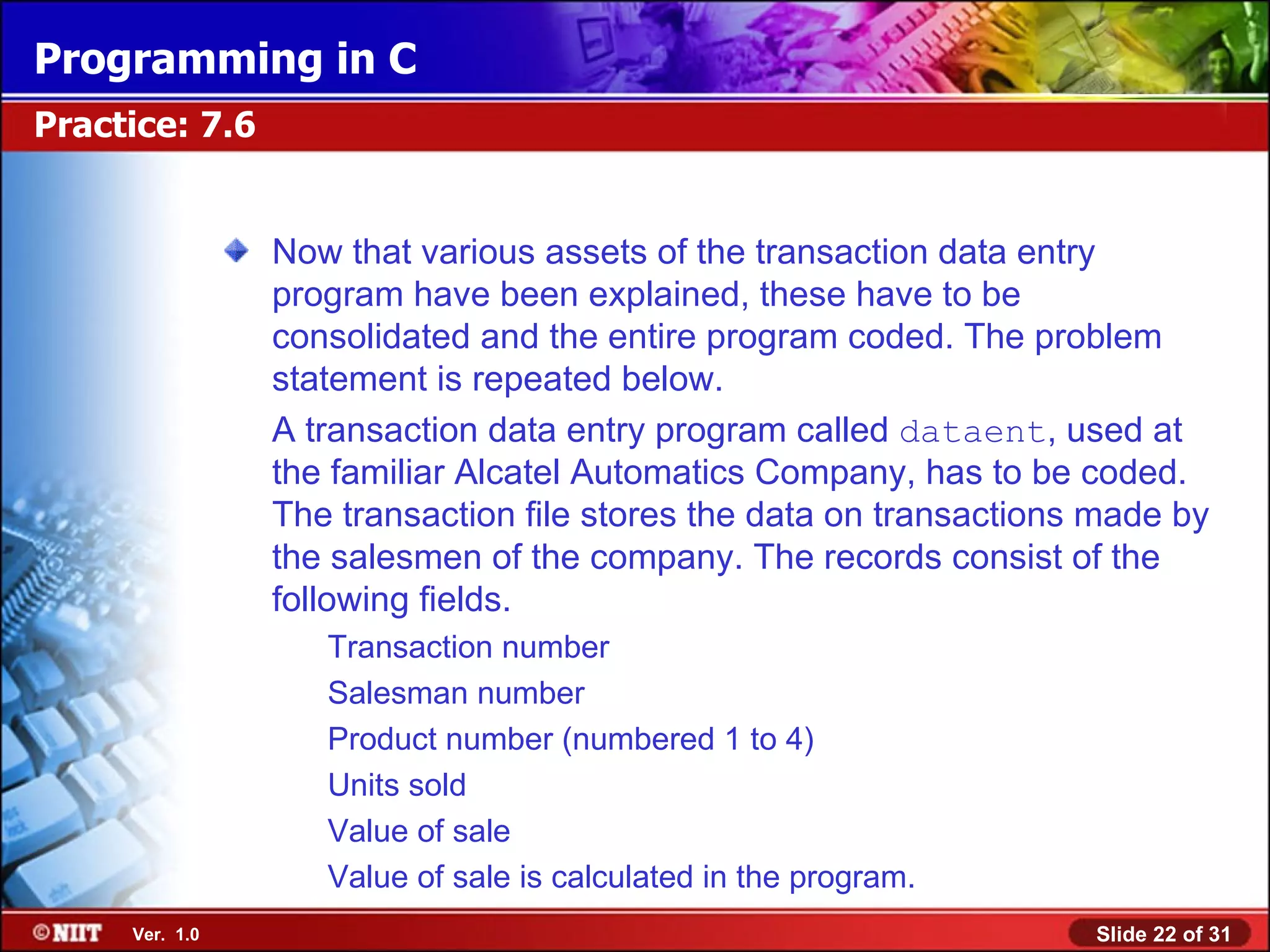 Programming in C

Practice: 7.6

Now that various assets of the transaction data entry program have been explained, these have to be consolidated and the entire program coded. The problem statement is repeated below.

A transaction data entry program called dataent, used at the familiar Alcatel Automatics Company, has to be coded. The transaction file stores the data on transactions made by the salesmen of the company. The records consist of the following fields.

Transaction number

Salesman number

Product number (numbered 1 to 4)

Units sold

Value of sale

Value of sale is calculated in the program.

©NIIT Ver. 1.0

Slide 22 of 31